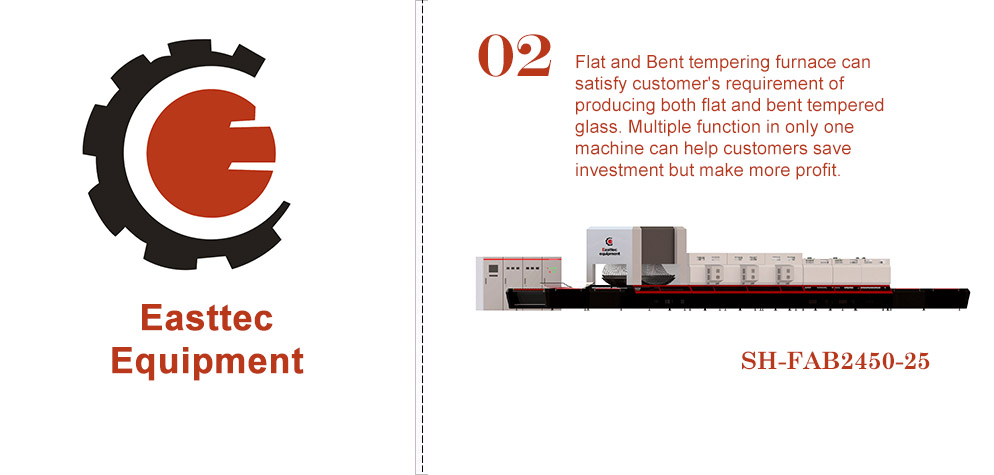 Easttec Equipment

02

Flat and Bent tempering furnace can satisfy customer's requirement of producing both flat and bent tempered glass. Multiple function in only one machine can help customers save investment but make more profit.

Easttec equipment

SH-FAB2450-25